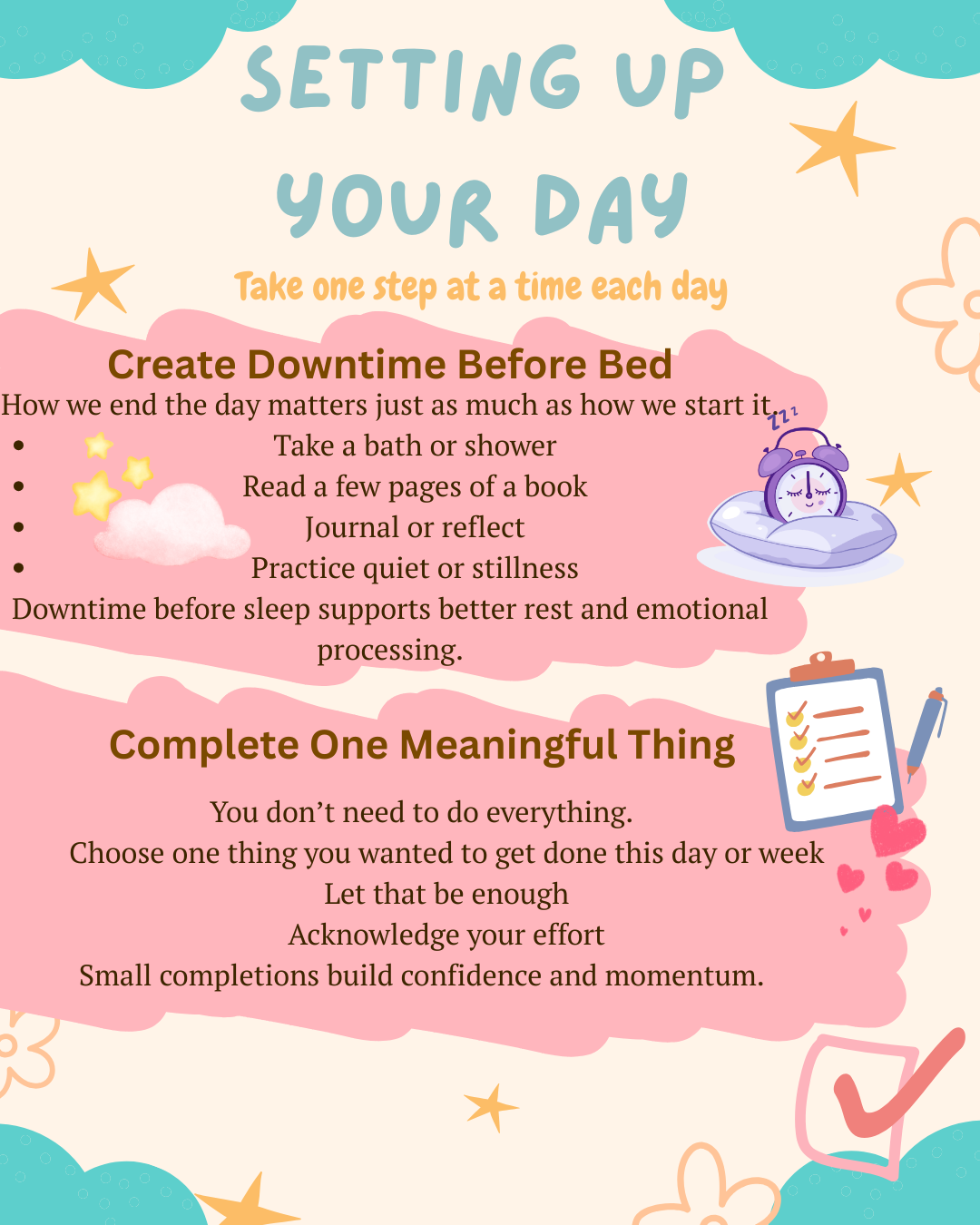 SETTING UP YOUR DAY

Take one step at a time each day

Create Downtime Before Bed

How we end the day matters just as much as how we start it.

- Take a bath or shower
- Read a few pages of a book
- Journal or reflect
- Practice quiet or stillness

Downtime before sleep supports better rest and emotional processing.

Complete One Meaningful Thing

You don't need to do everything.
Choose one thing you wanted to get done this day or week
Let that be enough
Acknowledge your effort
Small completions build confidence and momentum.